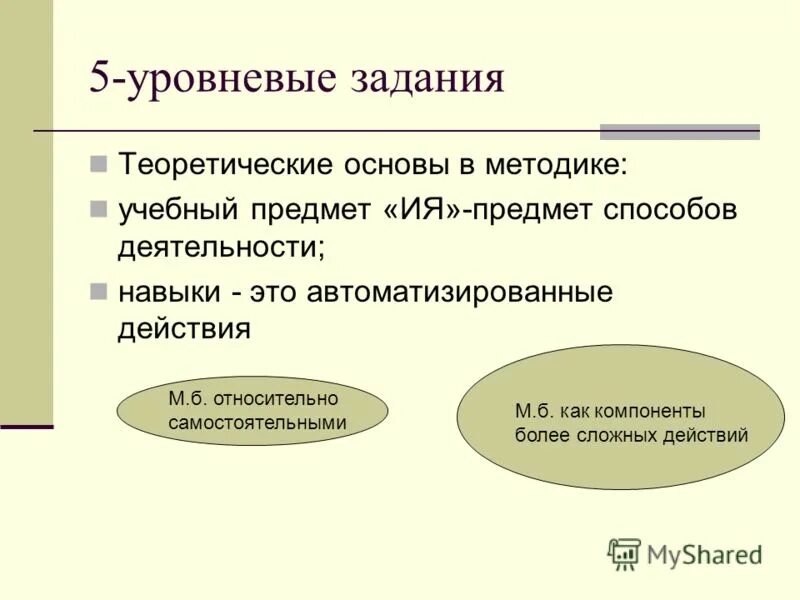 5-уровневые задания

Теоретические основы в методике:

учебный предмет «ИЯ»-предмет способов деятельности;

навыки - это автоматизированные действия

М.б. относительно самостоятельными

М.б. как компоненты более сложных действий

MyShared